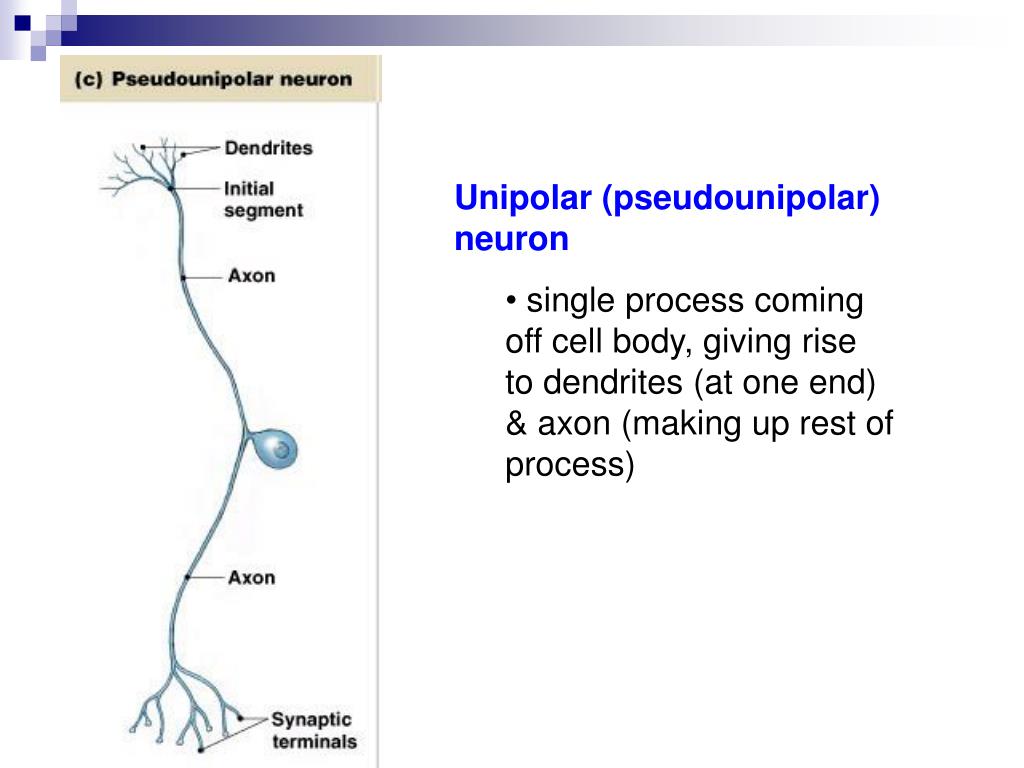 (c) Pseudounipolar neuron

Dendrites

Initial segment

Axon

Axon

Synaptic terminals

Unipolar (pseudounipolar) neuron

• single process coming off cell body, giving rise to dendrites (at one end) & axon (making up rest of process)